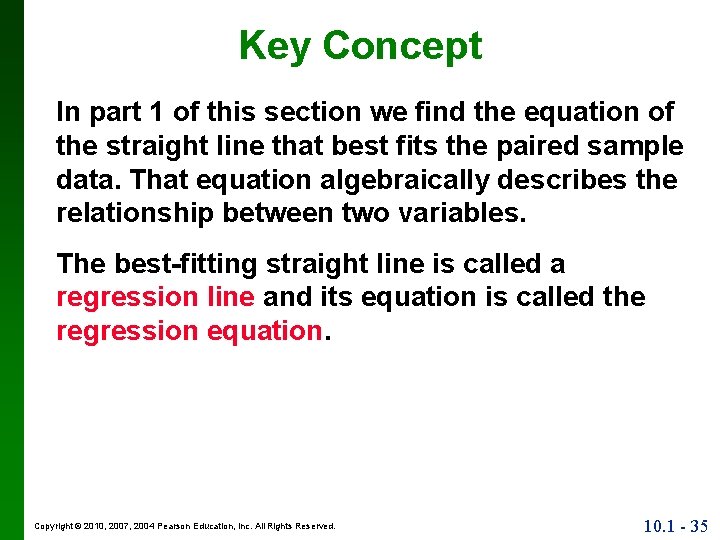 Key Concept

In part 1 of this section we find the equation of the straight line that best fits the paired sample data. That equation algebraically describes the relationship between two variables.

The best-fitting straight line is called a regression line and its equation is called the regression equation.

Copyright © 2010, 2007, 2004 Pearson Education, Inc. All Rights Reserved.

10.1 - 35